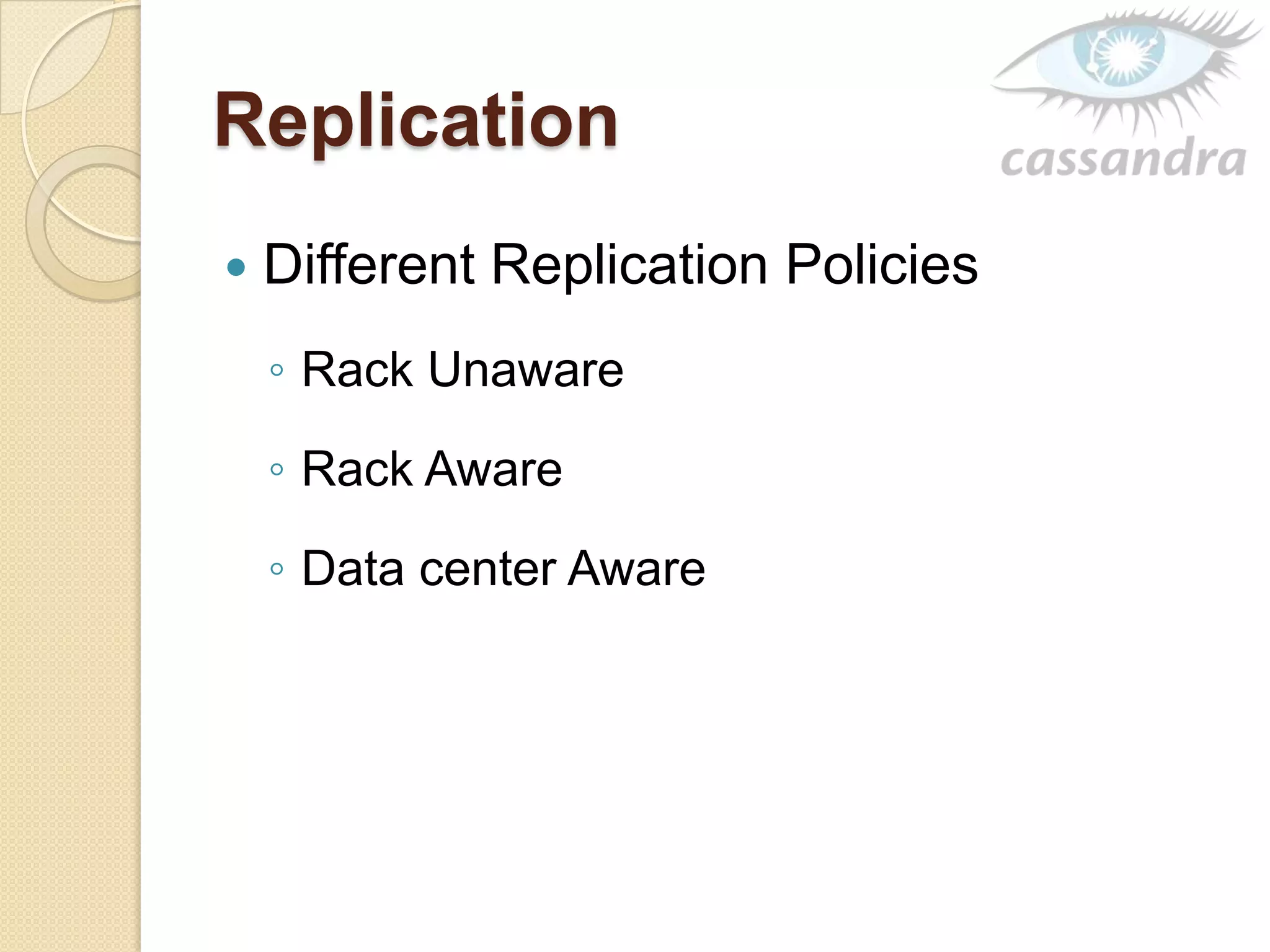 Replication

cassandra

• Different Replication Policies

◦ Rack Unaware

◦ Rack Aware

◦ Data center Aware